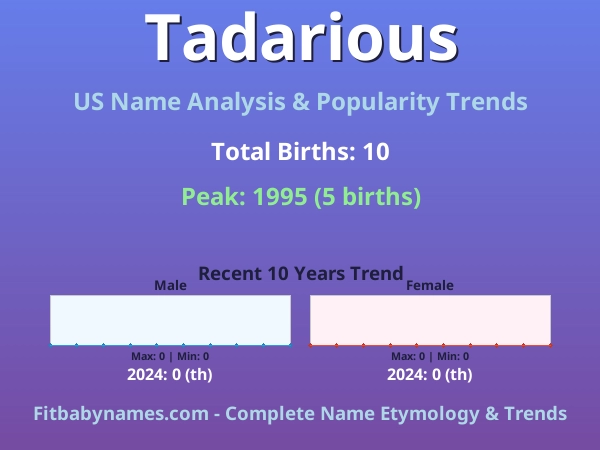 Tadarious

US Name Analysis & Popularity Trends

Total Births: 10

Peak: 1995 (5 births)

Recent 10 Years Trend

Male

Max: 0 | Min: 0

2024: 0 (th)

Female

Max: 0 | Min: 0

2024: 0 (th)

Fitbabynames.com - Complete Name Etymology & Trends